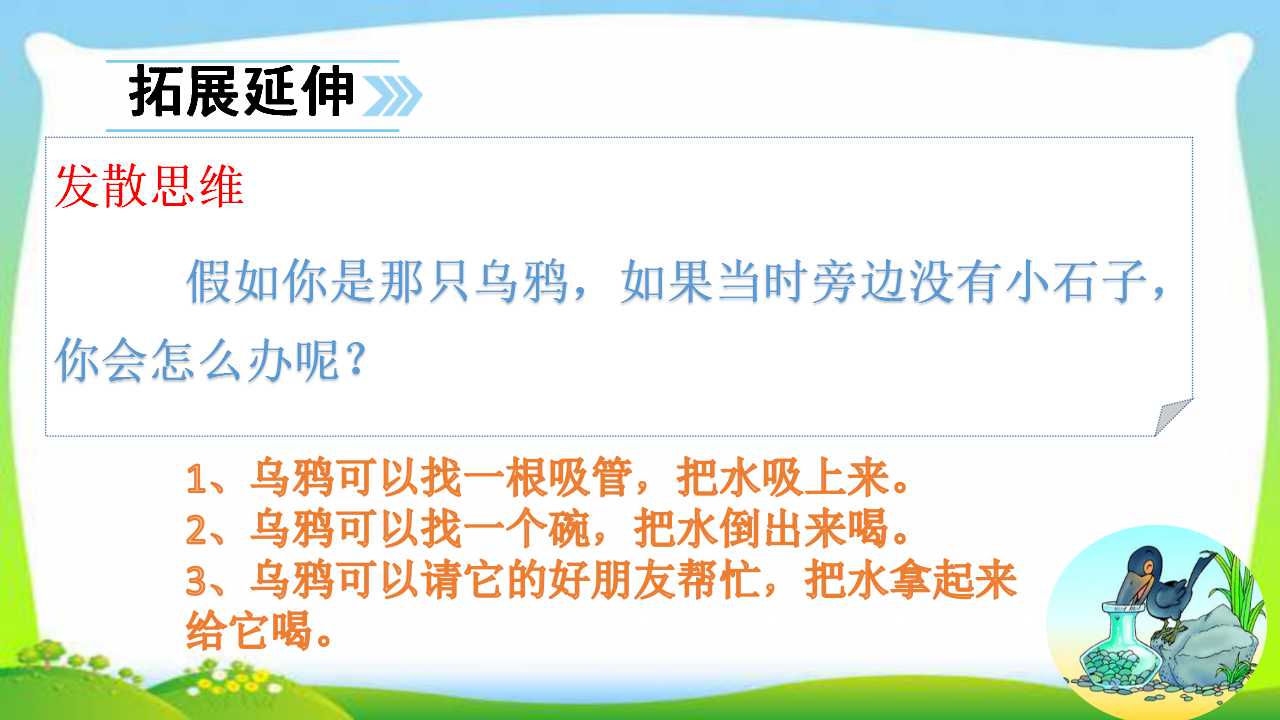 拓展延伸

发散思维

假如你是那只乌鸦，如果当时旁边没有小石子，你会怎么办呢？

1、乌鸦可以找一根吸管，把水吸上来。
2、乌鸦可以找一个碗，把水倒出来喝。
3、乌鸦可以请它的好朋友帮忙，把水拿起来给它喝。